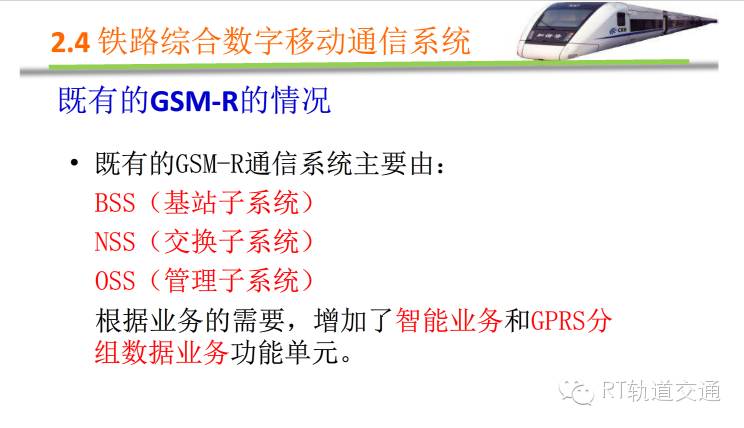 2.4 铁路综合数字移动通信系统

既有的GSM-R的情况

• 既有的GSM-R通信系统主要由：
BSS（基站子系统）
NSS（交换子系统）
OSS（管理子系统）
根据业务的需要，增加了智能业务和GPRS分组数据业务功能单元。

RT轨道交通